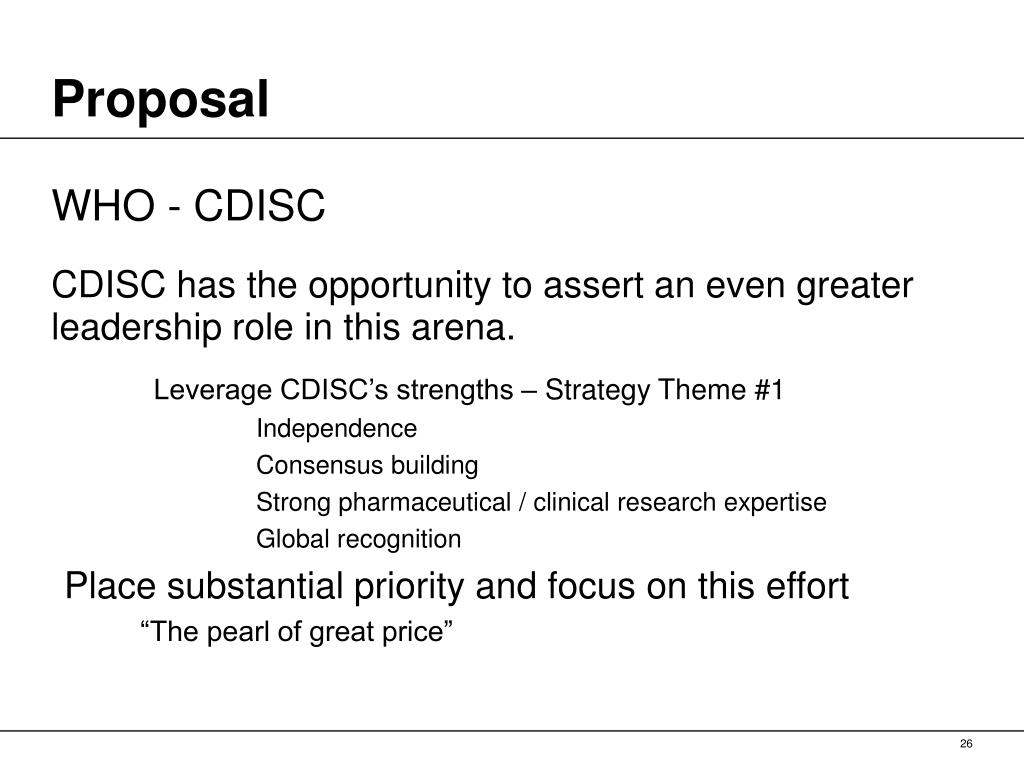 Proposal

WHO - CDISC

CDISC has the opportunity to assert an even greater leadership role in this arena.

Leverage CDISC’s strengths – Strategy Theme #1

Independence

Consensus building

Strong pharmaceutical / clinical research expertise

Global recognition

Place substantial priority and focus on this effort

“The pearl of great price”

26